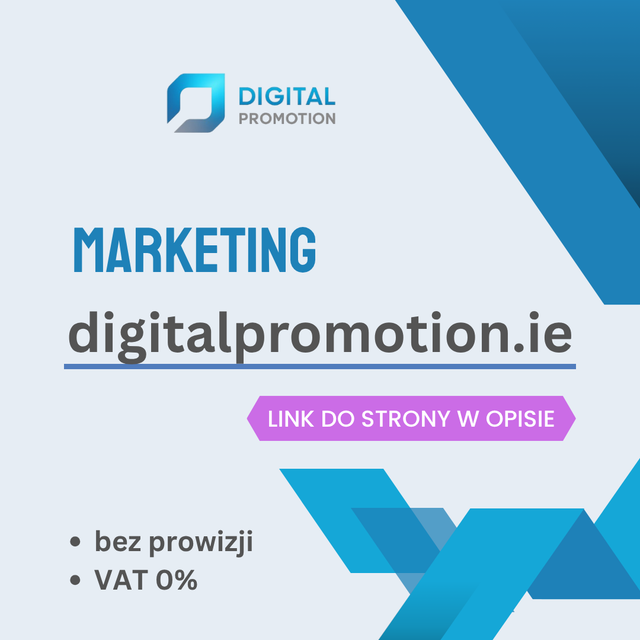 DIGITAL
PROMOTION

MARKETING

digitalpromotion.ie

LINK DO STRONY W OPISIE

• bez prowizji
• VAT 0%